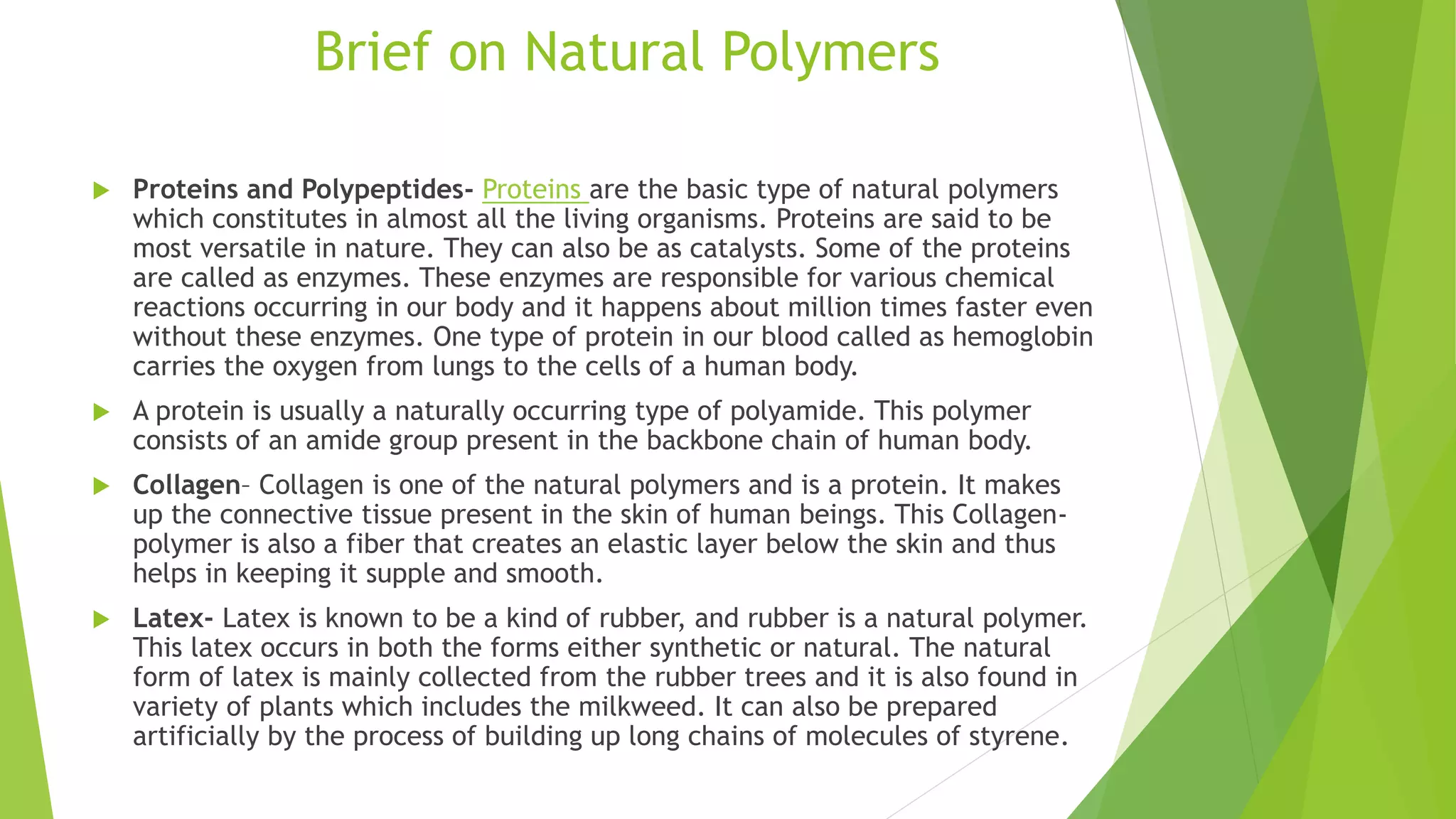 Brief on Natural Polymers

Proteins and Polypeptides- Proteins are the basic type of natural polymers which constitutes in almost all the living organisms. Proteins are said to be most versatile in nature. They can also be as catalysts. Some of the proteins are called as enzymes. These enzymes are responsible for various chemical reactions occurring in our body and it happens about million times faster even without these enzymes. One type of protein in our blood called as hemoglobin carries the oxygen from lungs to the cells of a human body.

A protein is usually a naturally occurring type of polyamide. This polymer consists of an amide group present in the backbone chain of human body.

Collagen– Collagen is one of the natural polymers and is a protein. It makes up the connective tissue present in the skin of human beings. This Collagen-polymer is also a fiber that creates an elastic layer below the skin and thus helps in keeping it supple and smooth.

Latex- Latex is known to be a kind of rubber, and rubber is a natural polymer. This latex occurs in both the forms either synthetic or natural. The natural form of latex is mainly collected from the rubber trees and it is also found in variety of plants which includes the milkweed. It can also be prepared artificially by the process of building up long chains of molecules of styrene.